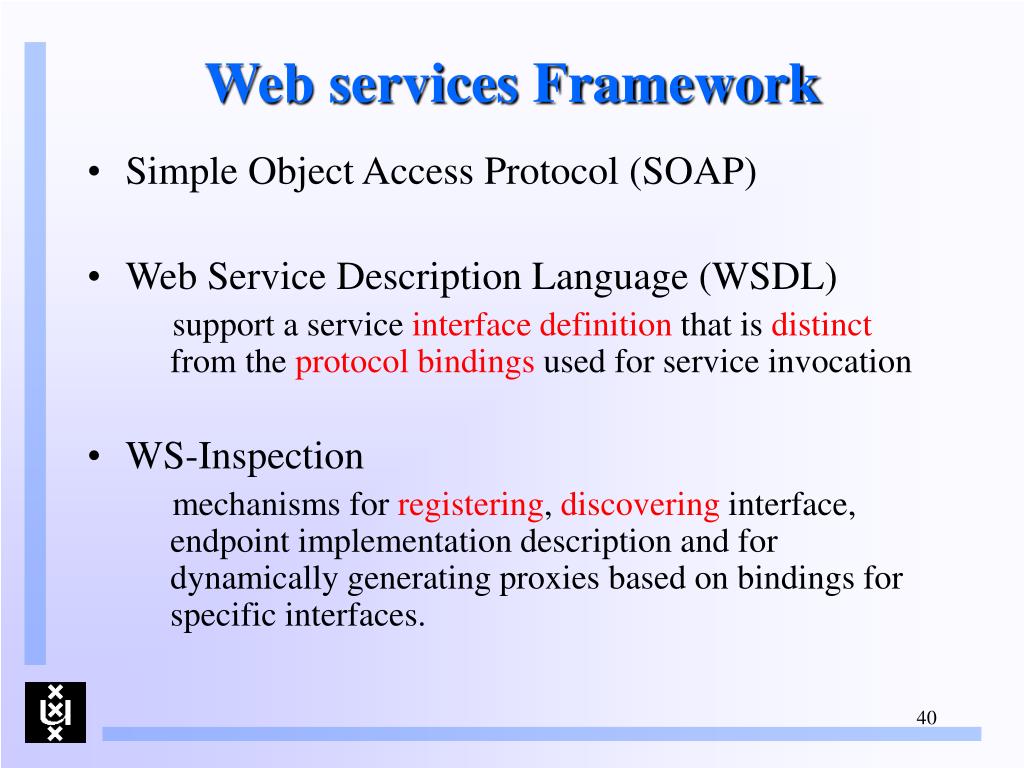 Web services Framework

• Simple Object Access Protocol (SOAP)

• Web Service Description Language (WSDL)

support a service interface definition that is distinct from the protocol bindings used for service invocation

• WS-Inspection

mechanisms for registering, discovering interface, endpoint implementation description and for dynamically generating proxies based on bindings for specific interfaces.

40